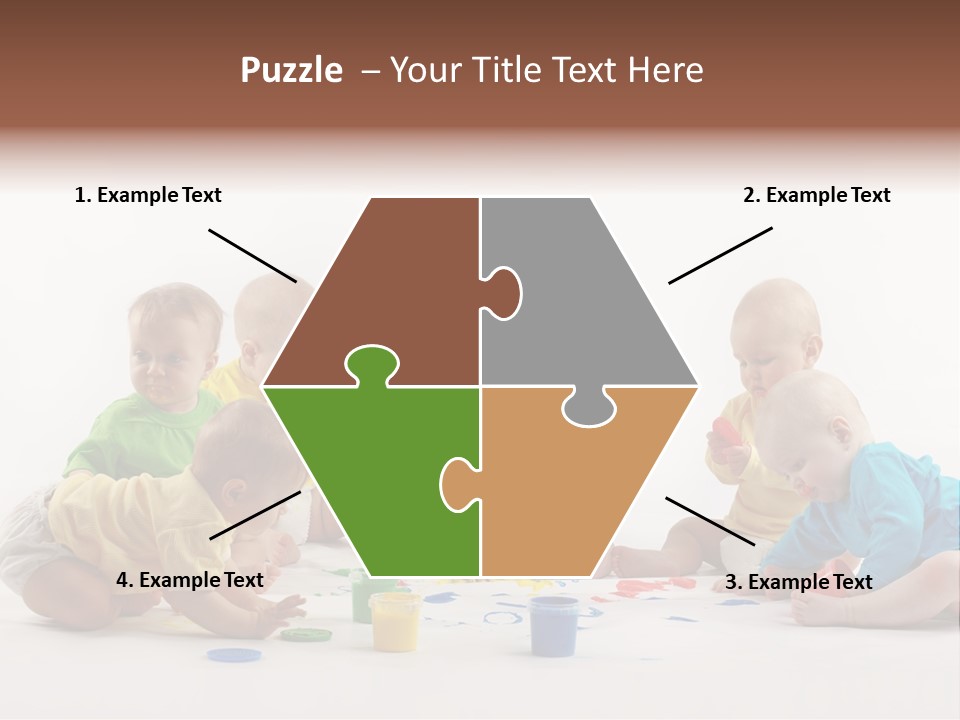 Puzzle – Your Title Text Here

1. Example Text

2. Example Text

4. Example Text

3. Example Text